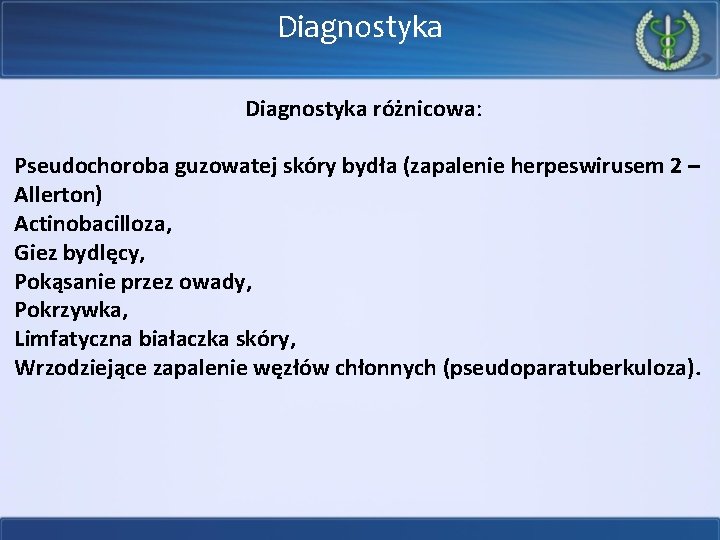 Diagnostyka

Diagnostyka różnicowa:

Pseudochoroba guzowatej skóry bydła (zapalenie herpeswirusem 2 – Allerton)
Actinobacilloza,
Giez bydlęcy,
Pokąsanie przez owady,
Pokrzywka,
Limfatyczna białaczka skóry,
Wrzodziejące zapalenie węzłów chłonnych (pseudoparatuberkuloza).